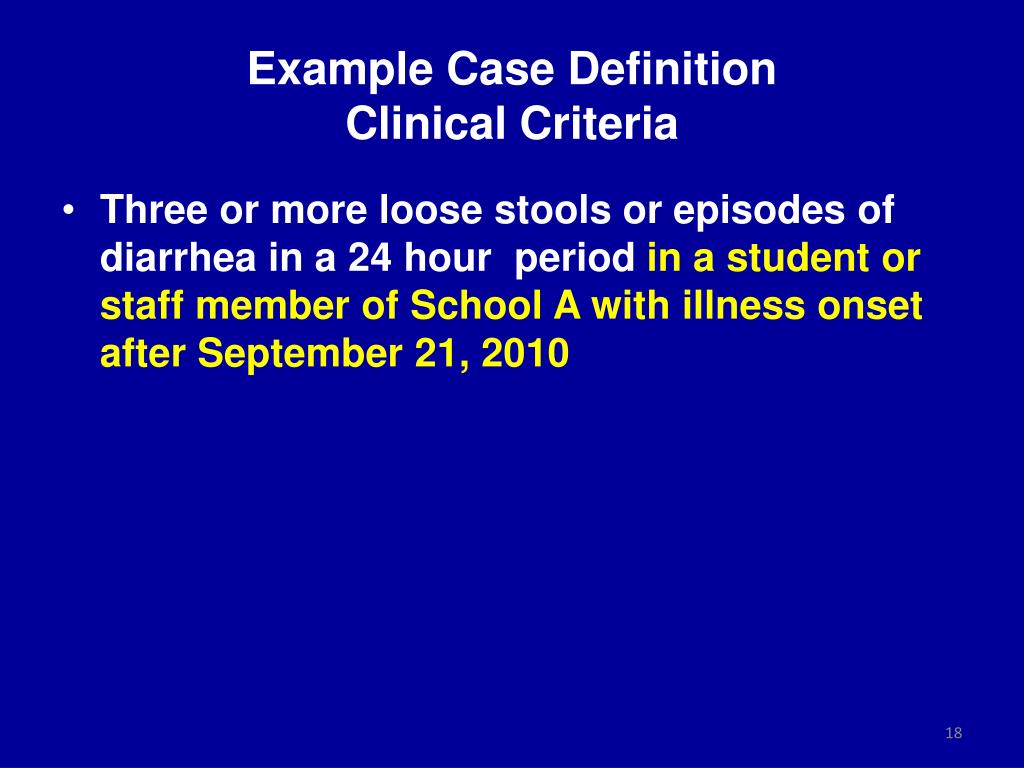 Example Case Definition
Clinical Criteria

• Three or more loose stools or episodes of diarrhea in a 24 hour period in a student or staff member of School A with illness onset after September 21, 2010

18